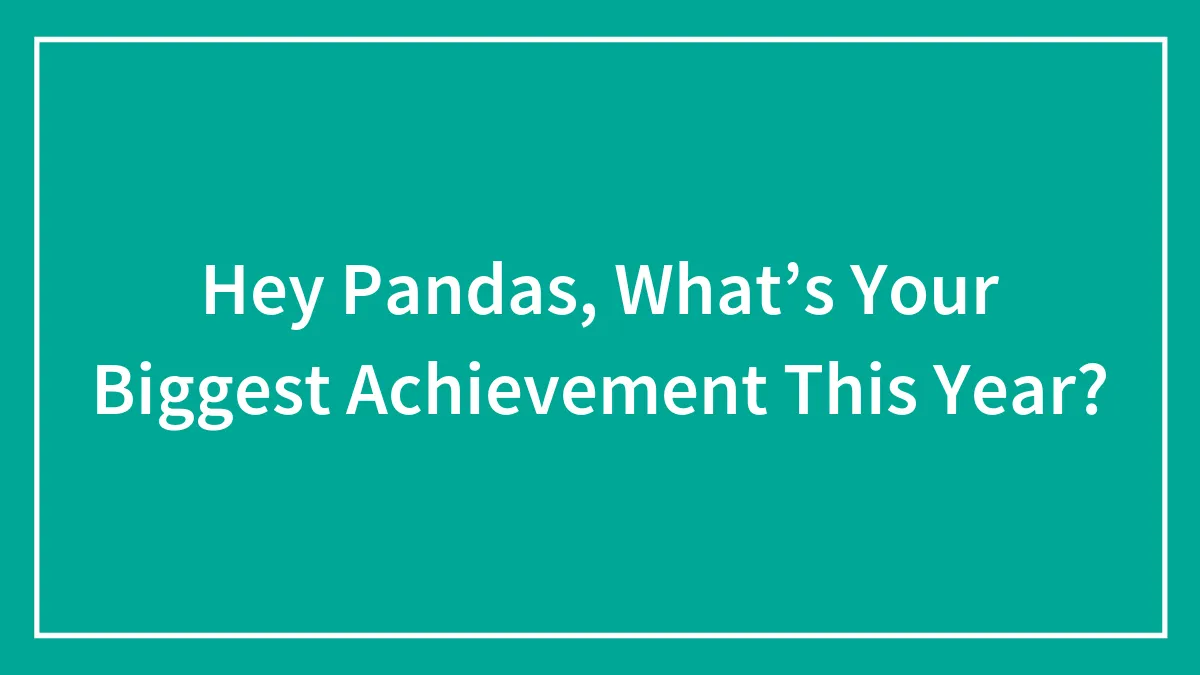 Hey Pandas, What’s Your Biggest Achievement This Year?